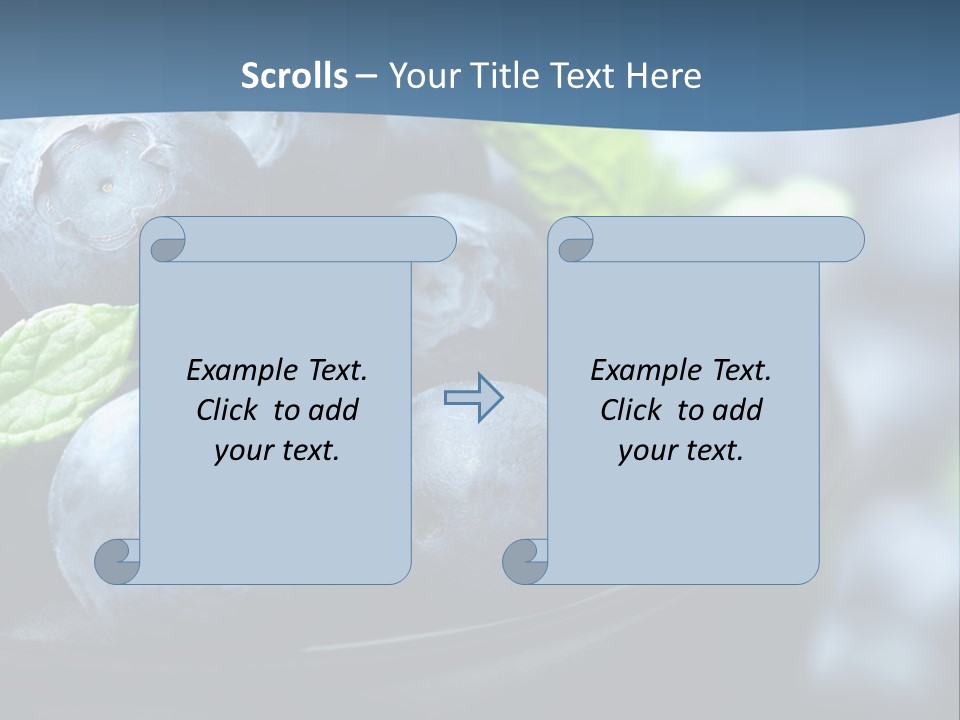 Scrolls – Your Title Text Here

Example Text. Click to add your text.

Example Text. Click to add your text.